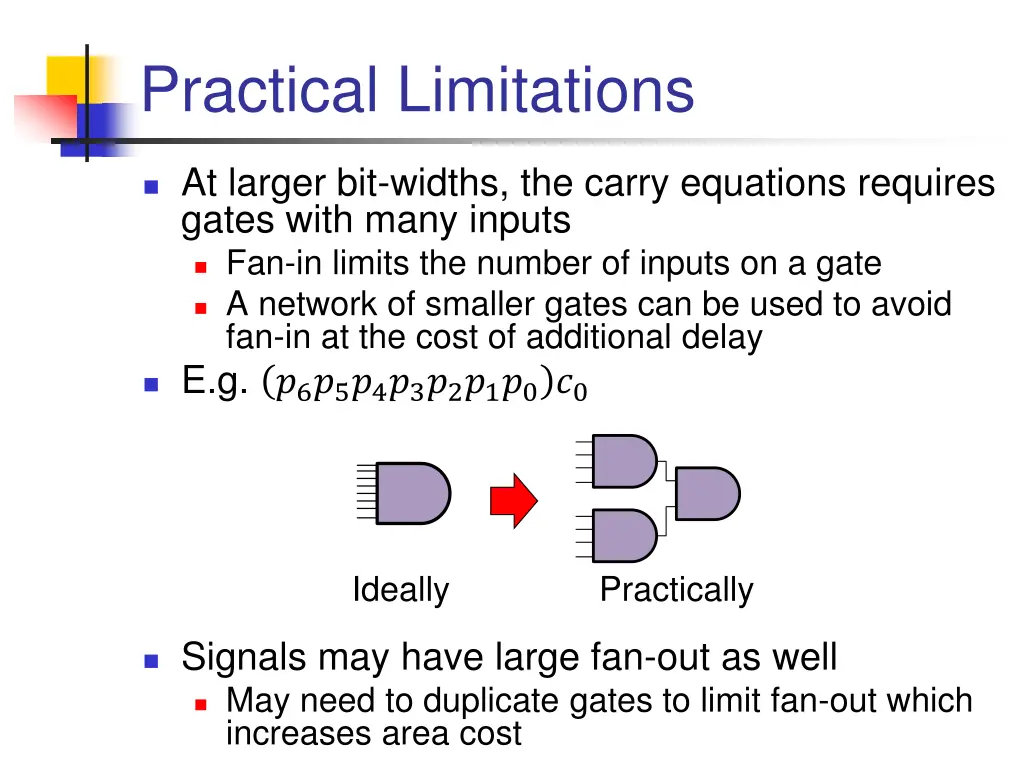 Practical Limitations

At larger bit-widths, the carry equations requires gates with many inputs

Fan-in limits the number of inputs on a gate

A network of smaller gates can be used to avoid fan-in at the cost of additional delay

E.g. $(p_6p_5p_4p_3p_2p_1p_0)c_0$

Ideally

Practically

Signals may have large fan-out as well

May need to duplicate gates to limit fan-out which increases area cost